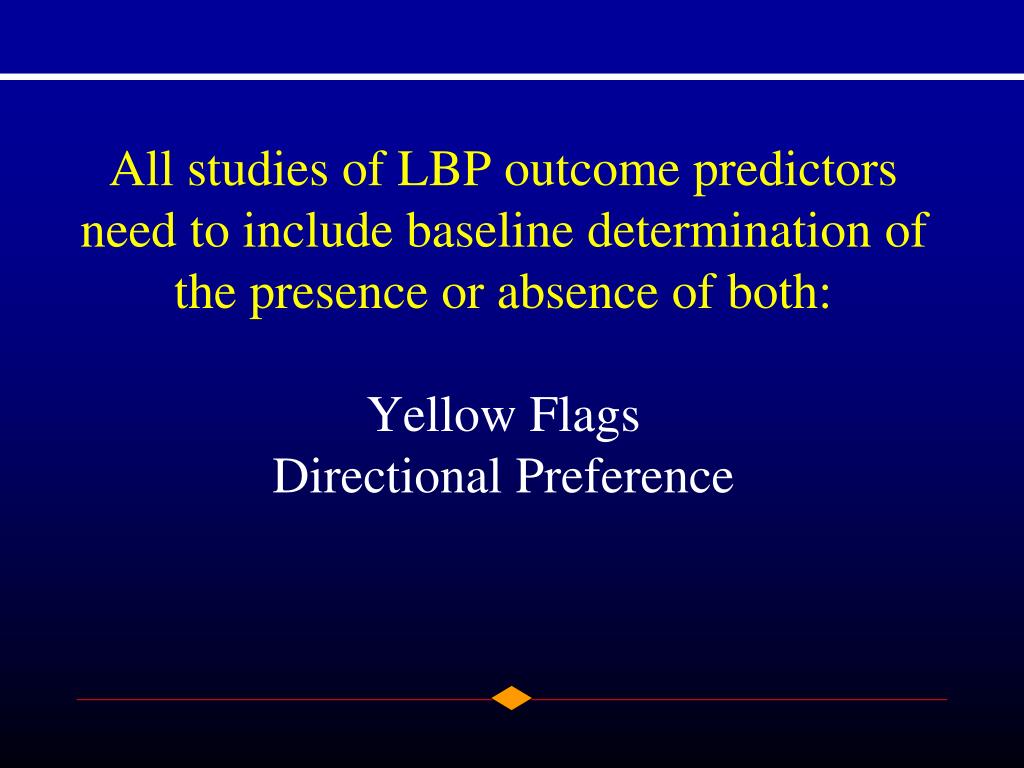 All studies of LBP outcome predictors need to include baseline determination of the presence or absence of both:

Yellow Flags
Directional Preference